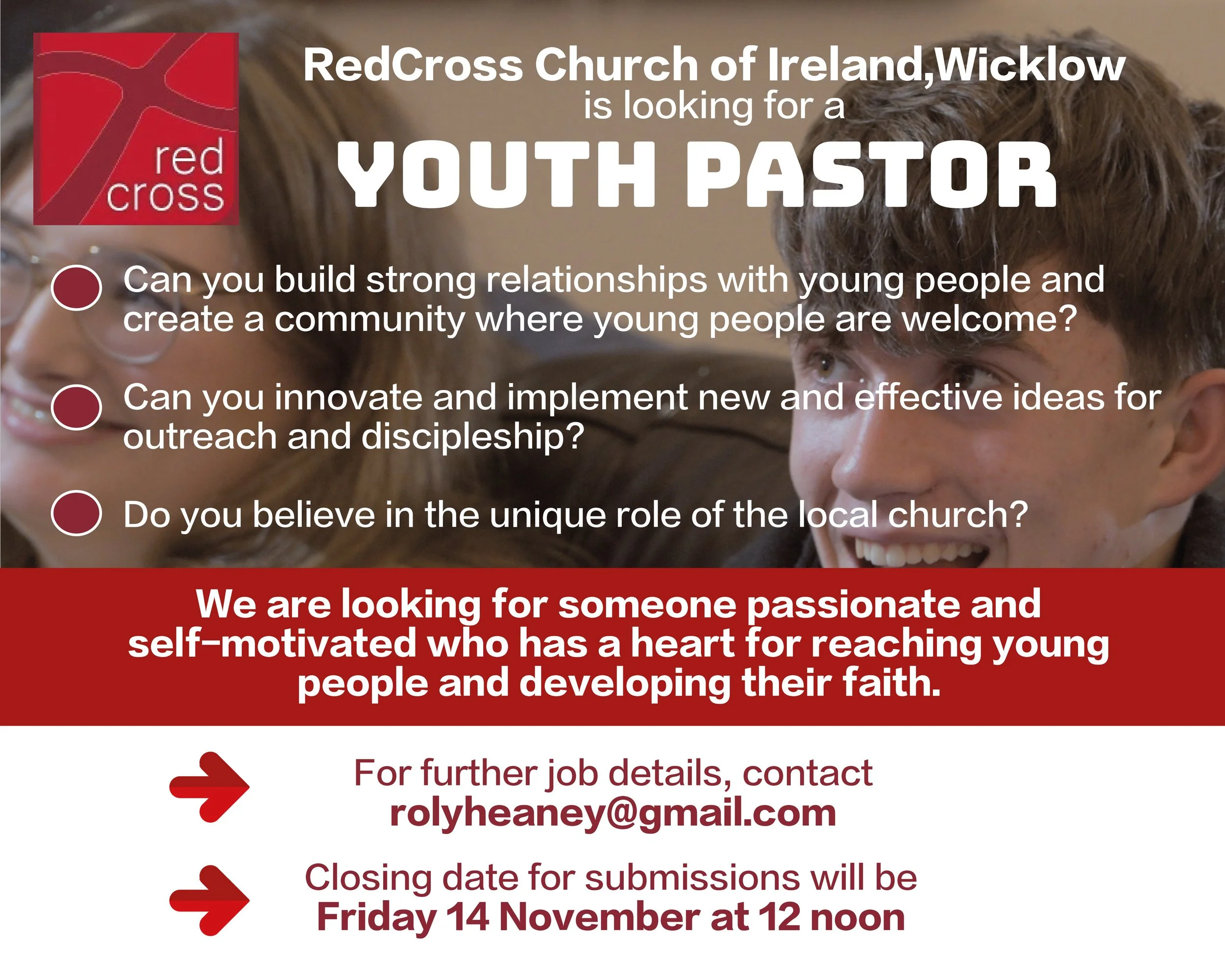 red cross

RedCross Church of Ireland,Wicklow
is looking for a
YOUTH PASTOR

Can you build strong relationships with young people and create a community where young people are welcome?

Can you innovate and implement new and effective ideas for outreach and discipleship?

Do you believe in the unique role of the local church?

We are looking for someone passionate and self-motivated who has a heart for reaching young people and developing their faith.

For further job details, contact
rolyheaney@gmail.com

Closing date for submissions will be
Friday 14 November at 12 noon